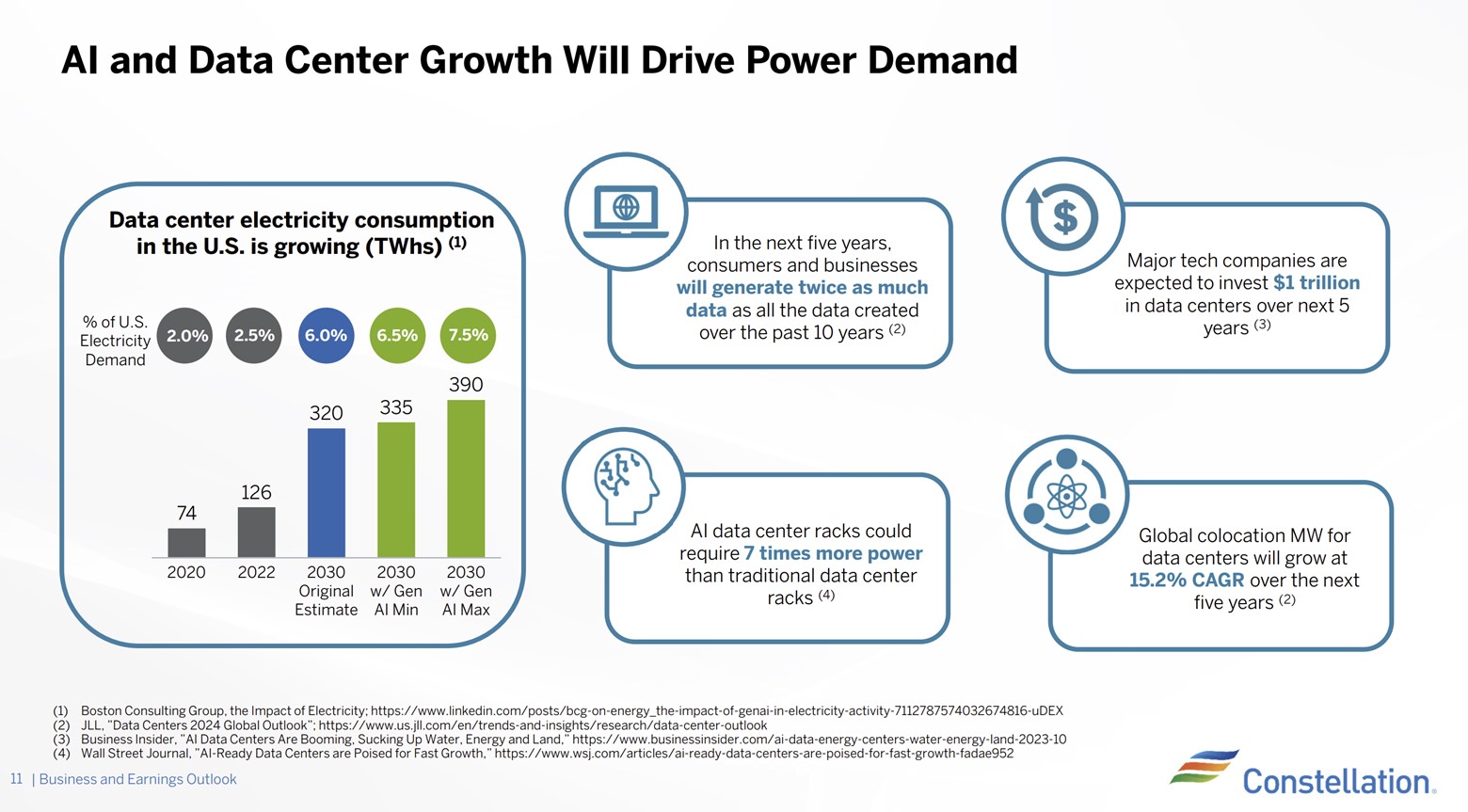 AI and Data Center Growth Will Drive Power Demand

Data center electricity consumption in the U.S. is growing (TWhs) $^{(1)}$

% of U.S. Electricity Demand

2.0% 2.5% 6.0% 6.5% 7.5%

74 126 320 335 390

2020 2022 2030 Original Estimate 2030 w/ Gen AI Min 2030 w/ Gen AI Max

In the next five years, consumers and businesses will generate twice as much data as all the data created over the past 10 years $^{(2)}$

Major tech companies are expected to invest $1 trillion in data centers over next 5 years $^{(3)}$

AI data center racks could require 7 times more power than traditional data center racks $^{(4)}$

Global colocation MW for data centers will grow at 15.2% CAGR over the next five years $^{(2)}$

(1) Boston Consulting Group, the Impact of Electricity; https://www.linkedin.com/posts/bcg-on-energy_the-impact-of-genai-in-electricity-activity-7112787574032674816-uDEX
(2) JLL, "Data Centers 2024 Global Outlook"; https://www.us.jll.com/en/trends-and-insights/research/data-center-outlook
(3) Business Insider, "AI Data Centers Are Booming, Sucking Up Water, Energy and Land," https://www.businessinsider.com/ai-data-energy-centers-water-energy-land-2023-10
(4) Wall Street Journal, "AI-Ready Data Centers are Poised for Fast Growth," https://www.wsj.com/articles/ai-ready-data-centers-are-poised-for-fast-growth-fadae952

11 | Business and Earnings Outlook

Constellation.